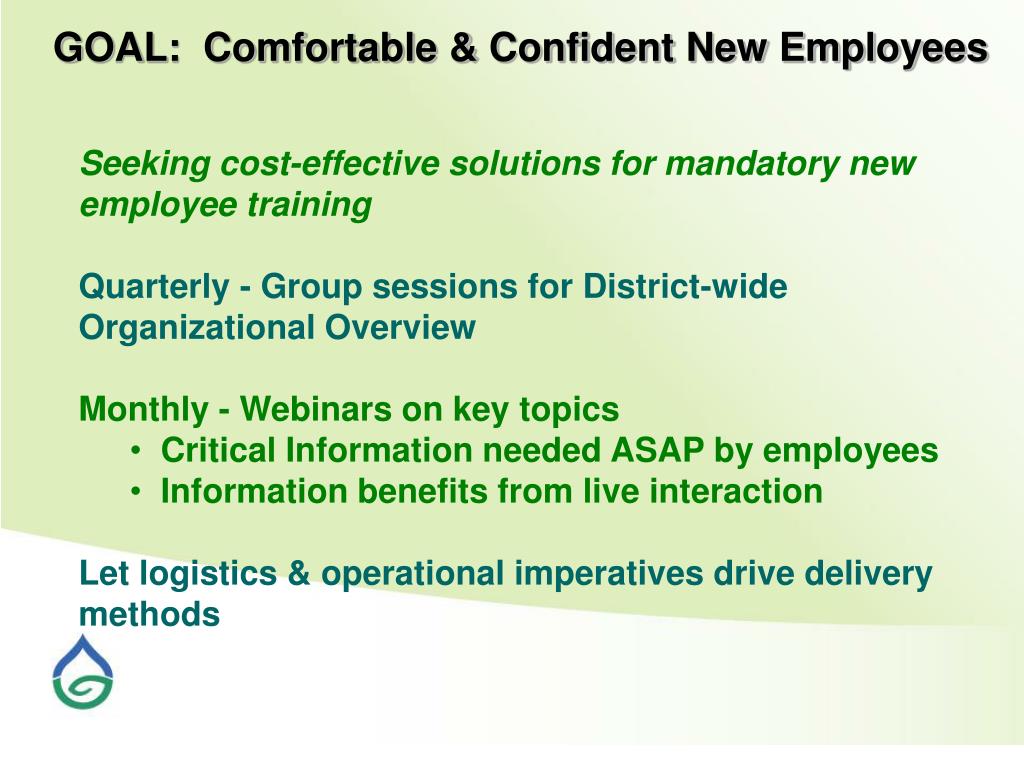 GOAL: Comfortable & Confident New Employees

Seeking cost-effective solutions for mandatory new employee training

Quarterly - Group sessions for District-wide Organizational Overview

Monthly - Webinars on key topics
• Critical Information needed ASAP by employees
• Information benefits from live interaction

Let logistics & operational imperatives drive delivery methods